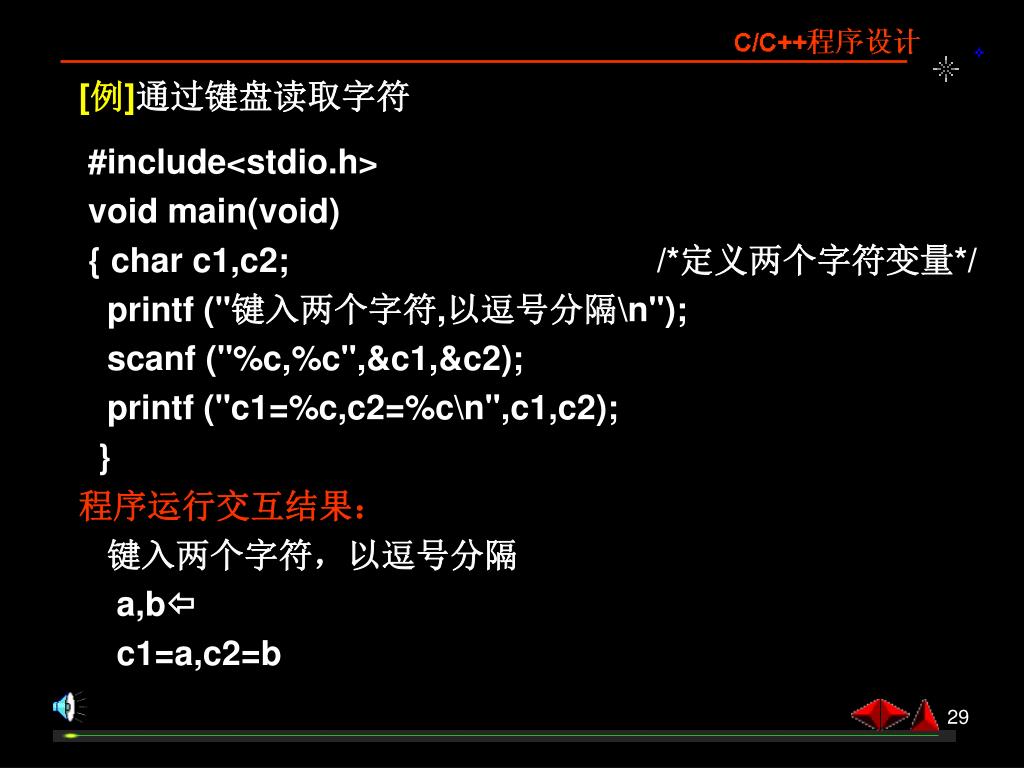 C/C++程序设计

[例]通过键盘读取字符

#include<stdio.h>
void main(void)
{ char c1,c2; /*定义两个字符变量*/
printf ("键入两个字符,以逗号分隔\n");
scanf ("%c,%c",&c1,&c2);
printf ("c1=%c,c2=%c\n",c1,c2);
}

程序运行交互结果：
键入两个字符，以逗号分隔
a,b⇦
c1=a,c2=b

29